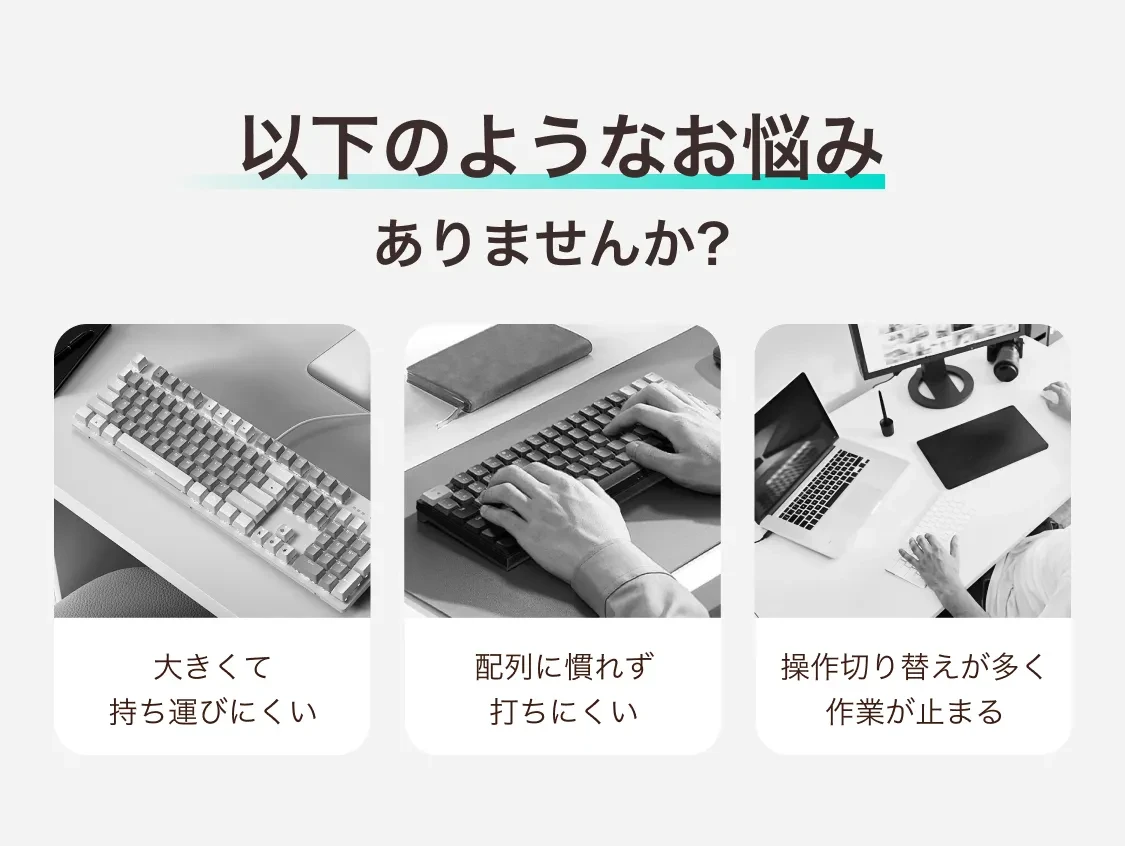 以下のようなお悩み
ありませんか?

大きくて
持ち運びにくい

配列に慣れず
打ちにくい

操作切り替えが多く
作業が止まる